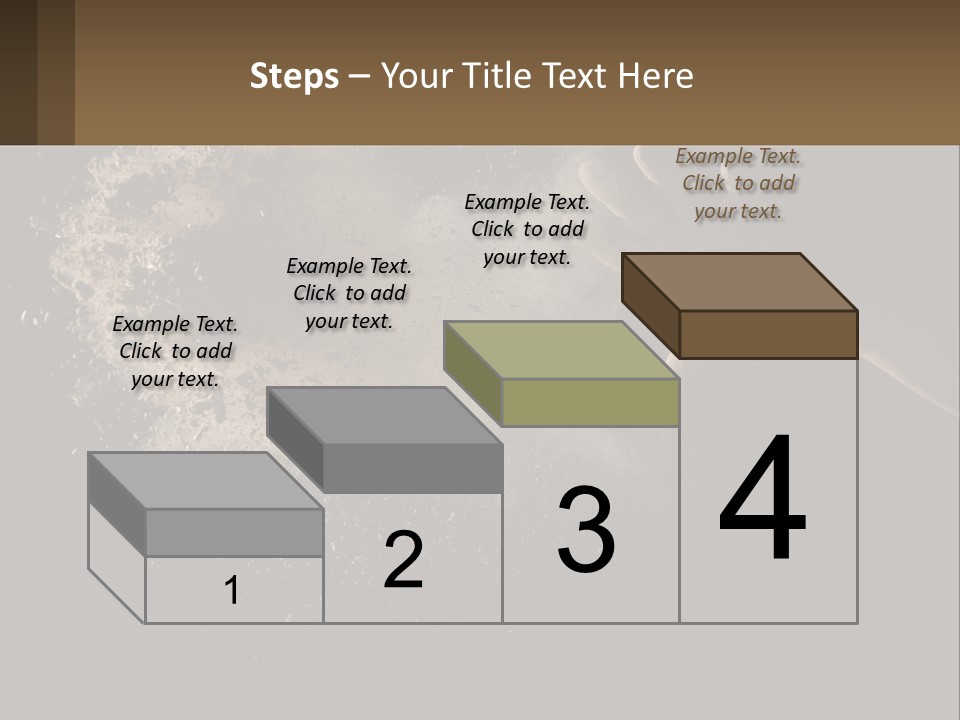 Steps – Your Title Text Here

Example Text. Click to add your text.

Example Text. Click to add your text.

Example Text. Click to add your text.

Example Text. Click to add your text.

1

2

3

4